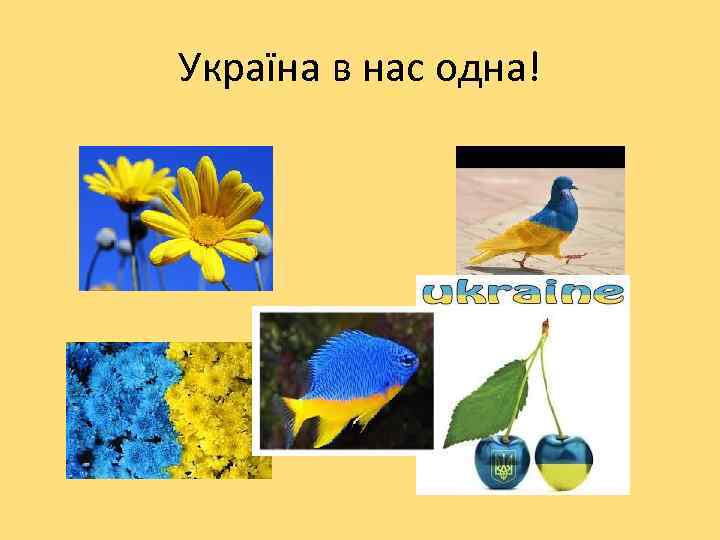 Україна в нас одна!

ukraine